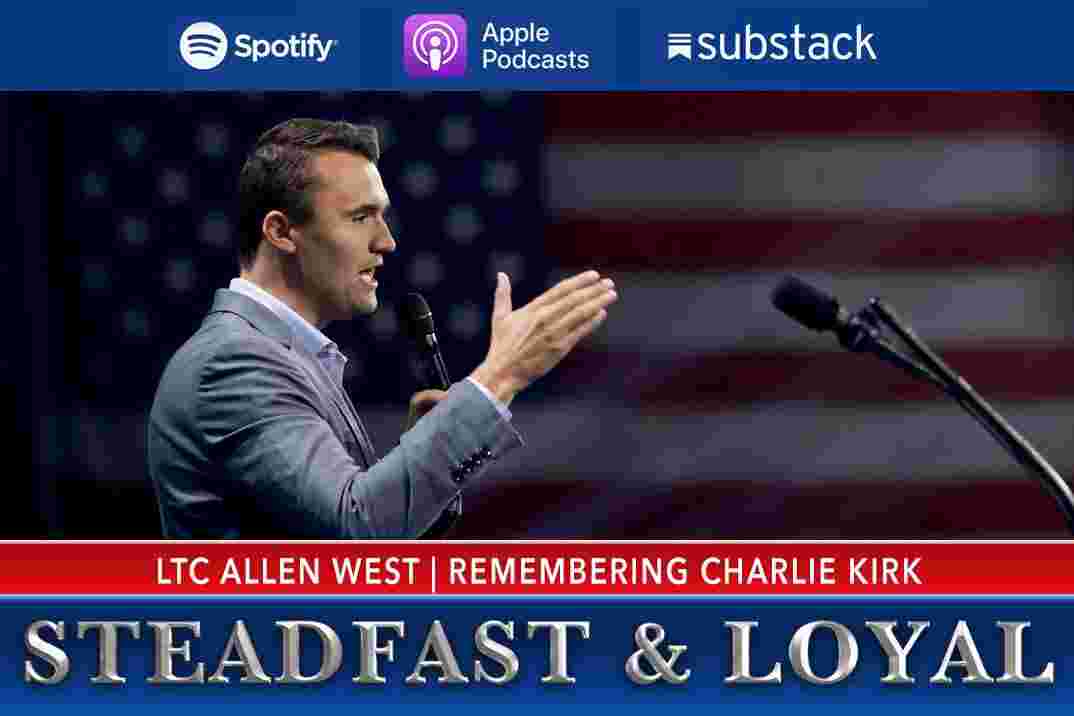 Spotify

Apple Podcasts

substack

LTC ALLEN WEST | REMEMBERING CHARLIE KIRK

STEADFAST & LOYAL